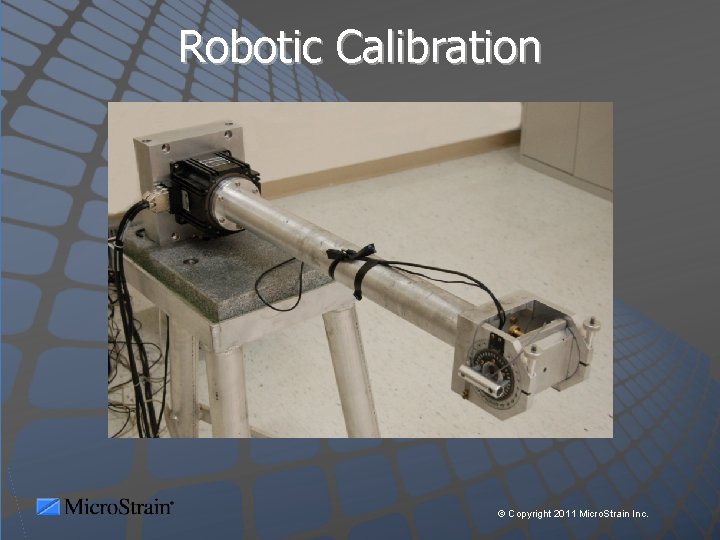 Robotic Calibration

MicroStrain®

© Copyright 2011 MicroStrain Inc.